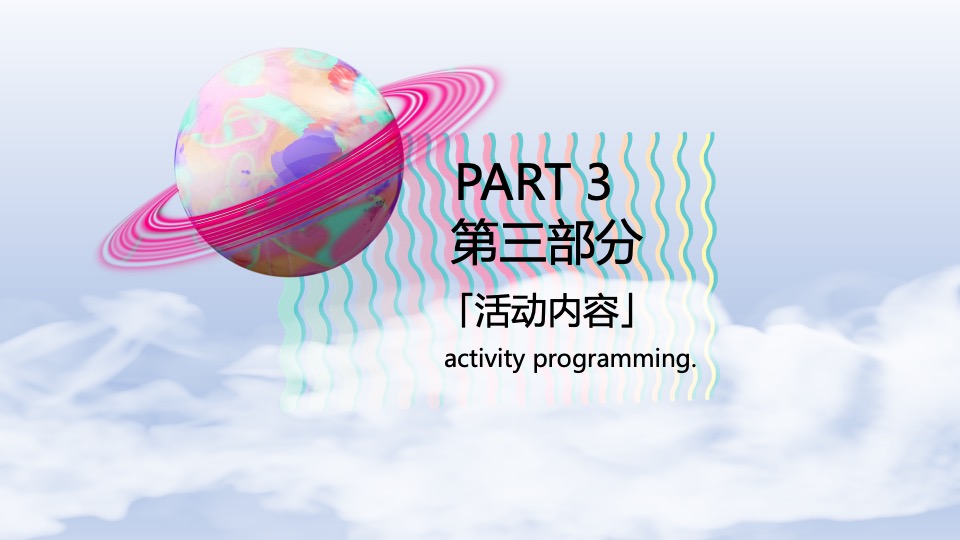 PART 3
第三部分

「活动内容」
activity programming.